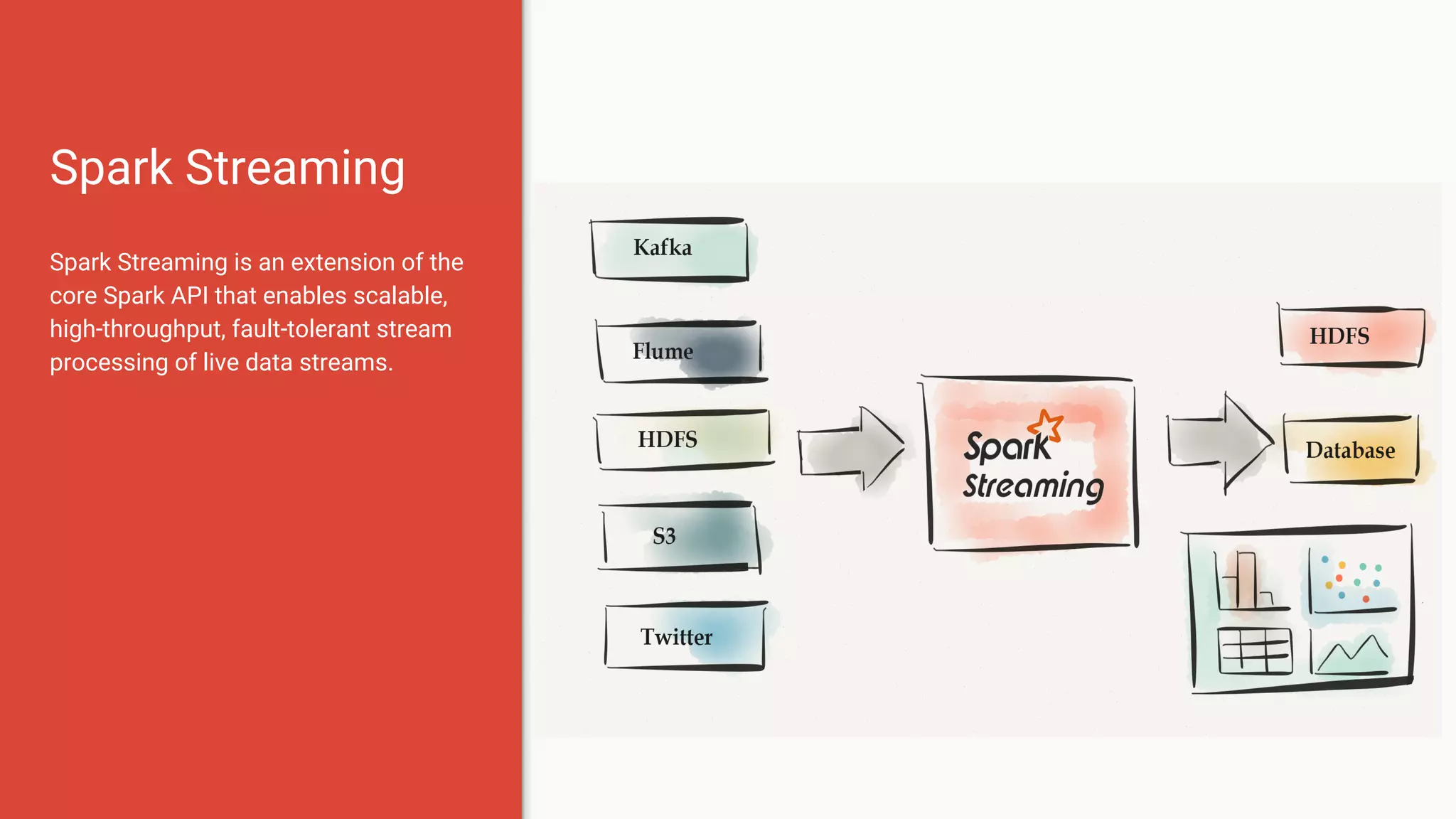 Spark Streaming

Spark Streaming is an extension of the core Spark API that enables scalable, high-throughput, fault-tolerant stream processing of live data streams.

Kafka

Flume

HDFS

S3

Twitter

Spark Streaming

HDFS

Database